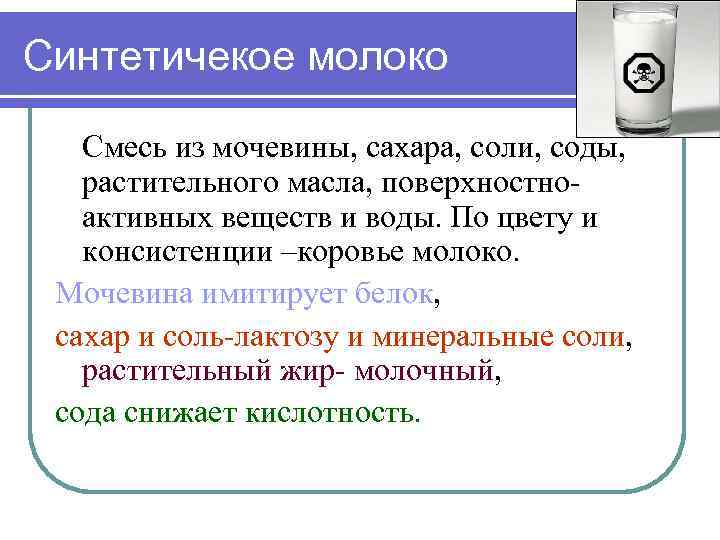 Синтетичекое молоко

Смесь из мочевины, сахара, соли, соды, растительного масла, поверхностно-активных веществ и воды. По цвету и консистенции –коровье молоко.

Мочевина имитирует белок,

сахар и соль-лактозу и минеральные соли, растительный жир- молочный,

сода снижает кислотность.